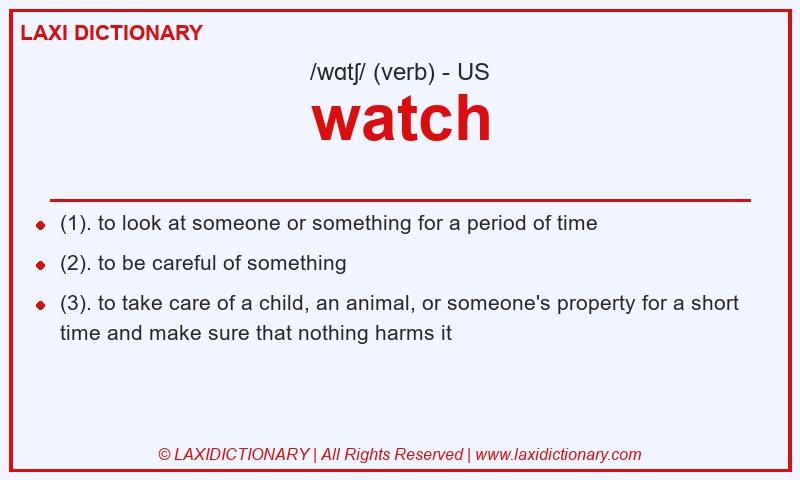 LAXI DICTIONARY

/wɑtʃ/ (verb) - US

watch

- (1). to look at someone or something for a period of time
- (2). to be careful of something
- (3). to take care of a child, an animal, or someone's property for a short time and make sure that nothing harms it

© LAXIDICTIONARY | All Rights Reserved | www.laxidictionary.com